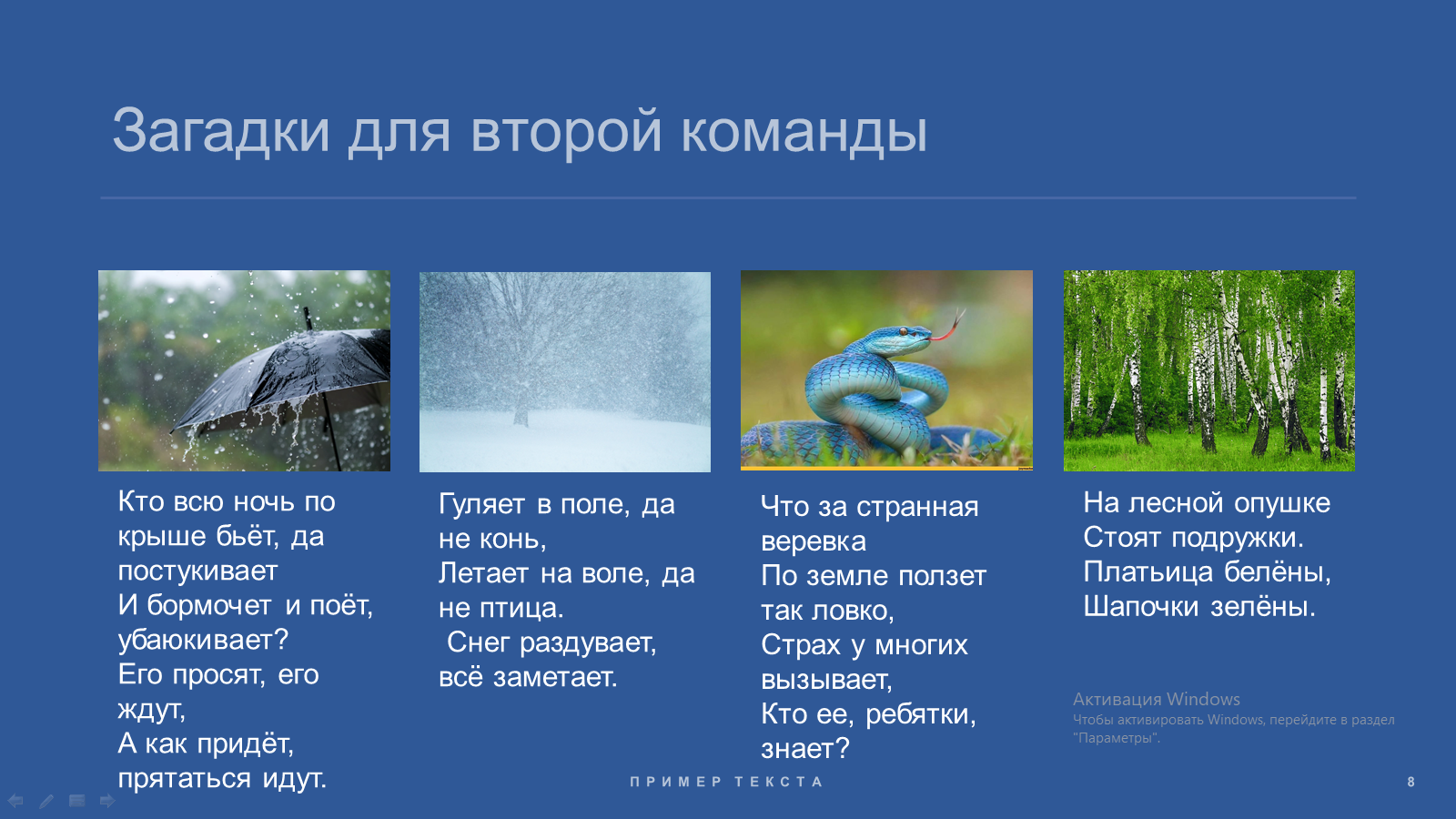 Загадки для второй команды

Кто всю ночь по крыше бьёт, да постукивает
И бормочет и поёт, убаюкивает?
Его просят, его ждут,
А как придёт, прятаться идут.

Гуляет в поле, да не конь,
Летает на воле, да не птица.
Снег раздувает, всё заметает.

Что за странная веревка
По земле ползет так ловко,
Страх у многих вызывает,
Кто ее, ребятки, знает?

На лесной опушке
Стоят подружки.
Платьица белёны,
Шапочки зелёны.

Активация Windows
Чтобы активировать Windows, перейдите в раздел "Параметры".

ПРИМЕР ТЕКСТА

8